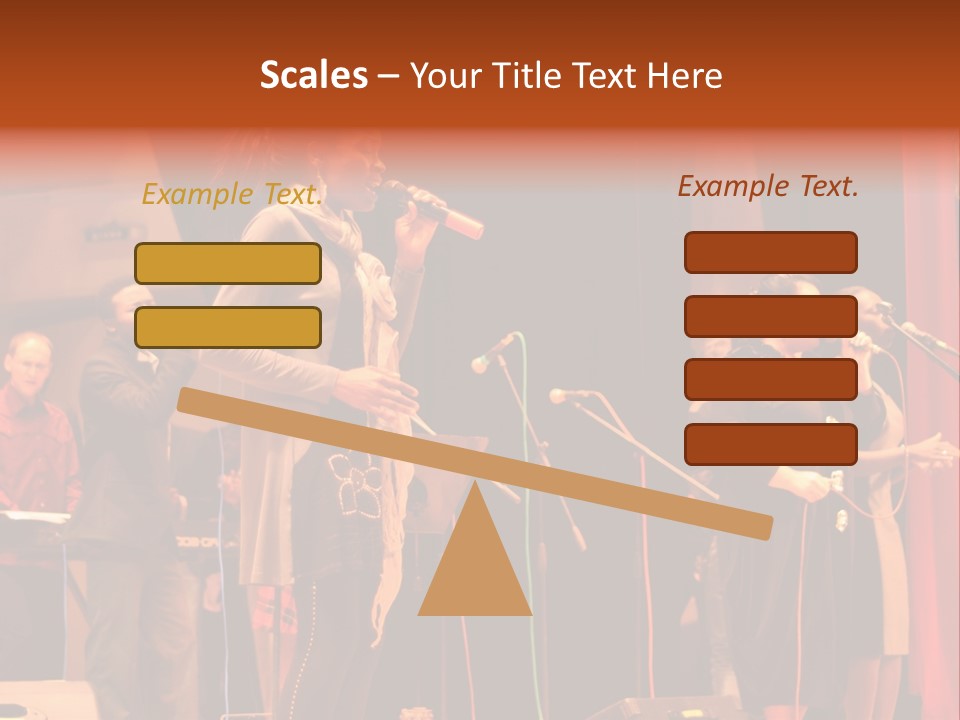 Scales – Your Title Text Here

Example Text.

Example Text.